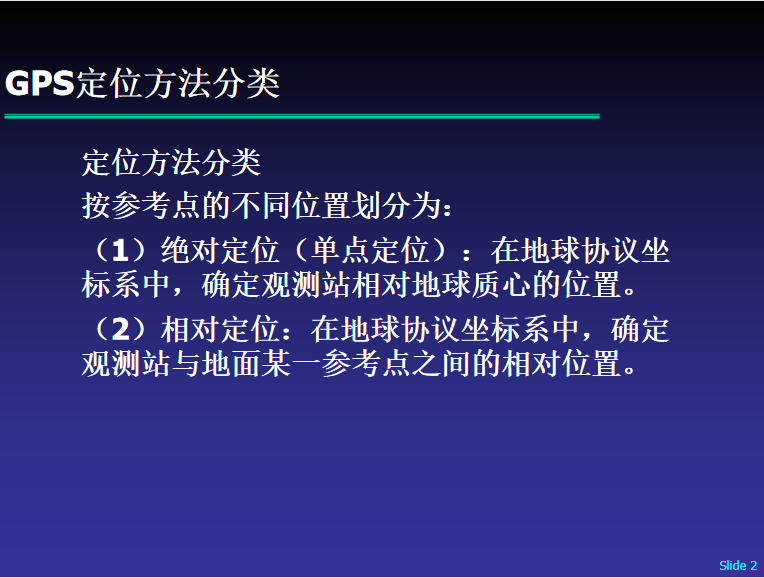 GPS定位方法分类

定位方法分类

按参考点的不同位置划分为：

（1）绝对定位（单点定位）：在地球协议坐标系中，确定观测站相对地球质心的位置。

（2）相对定位：在地球协议坐标系中，确定观测站与地面某一参考点之间的相对位置。

Slide 2